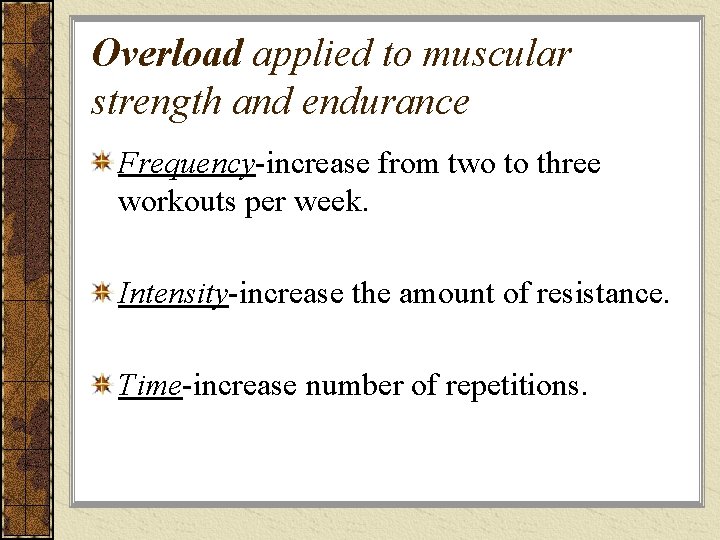 Overload applied to muscular strength and endurance

Frequency-increase from two to three workouts per week.

Intensity-increase the amount of resistance.

Time-increase number of repetitions.